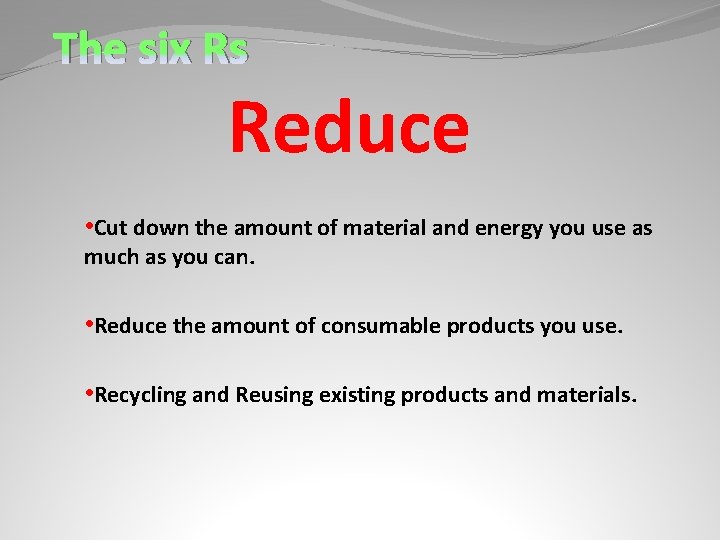 The six Rs

Reduce

•Cut down the amount of material and energy you use as much as you can.

•Reduce the amount of consumable products you use.

•Recycling and Reusing existing products and materials.